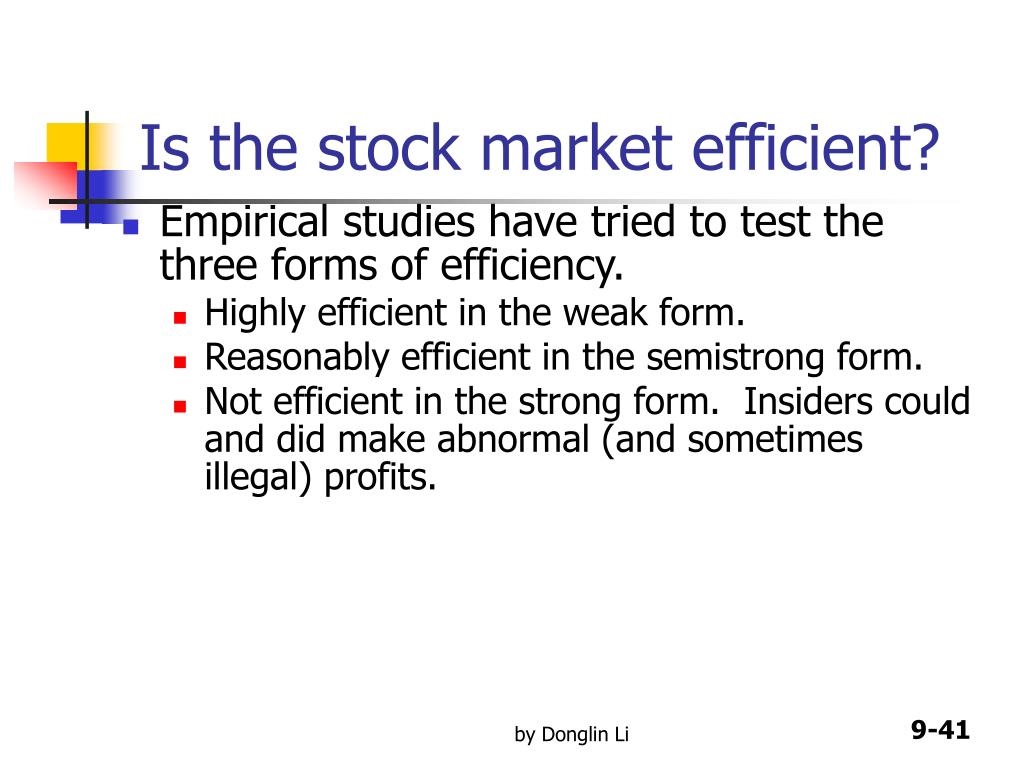 Is the stock market efficient?

Empirical studies have tried to test the three forms of efficiency.

Highly efficient in the weak form.

Reasonably efficient in the semistrong form.

Not efficient in the strong form. Insiders could and did make abnormal (and sometimes illegal) profits.

by Donglin Li

9-41